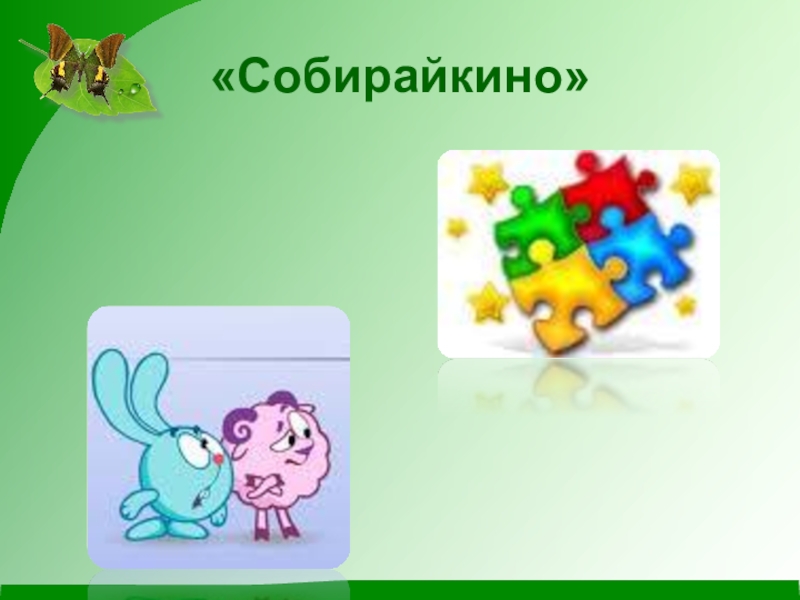 «Собирайкино»